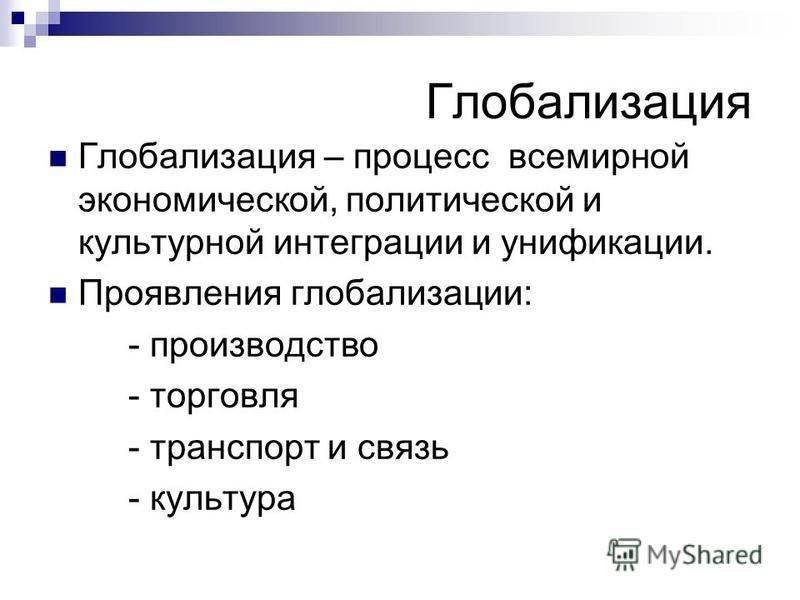 Глобализация

Глобализация – процесс всемирной экономической, политической и культурной интеграции и унификации.

Проявления глобализации:

- производство

- торговля

- транспорт и связь

- культура

MyShared